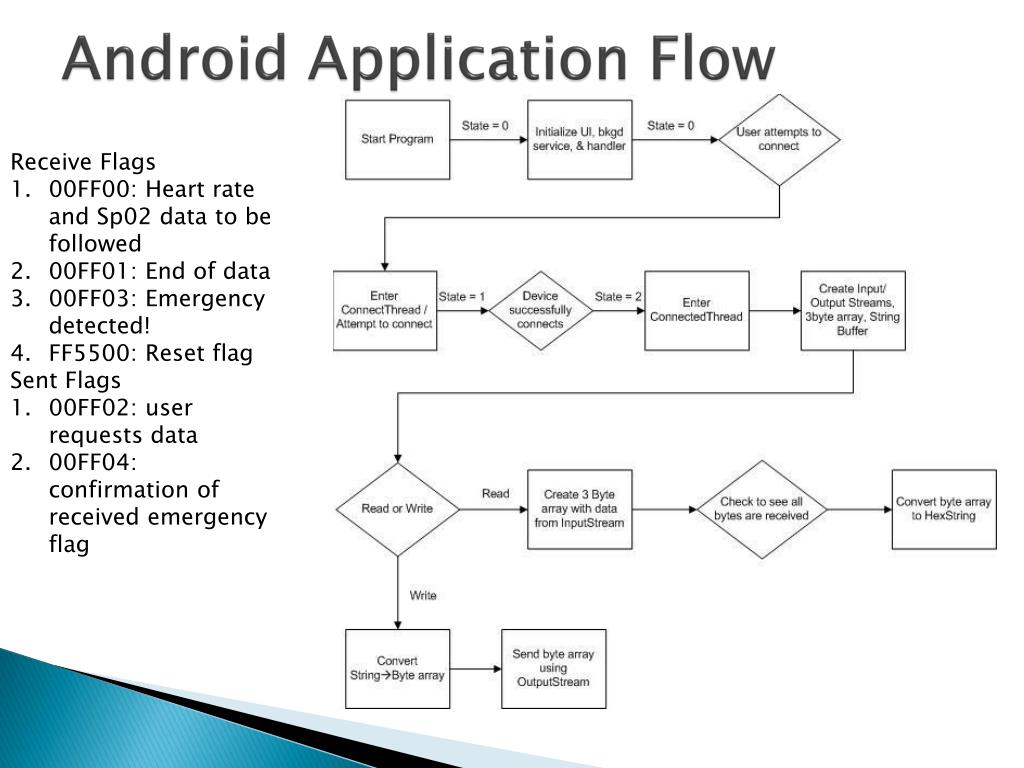 Android Application Flow

Receive Flags
1. 00FF00: Heart rate and Sp02 data to be followed
2. 00FF01: End of data
3. 00FF03: Emergency detected!
4. FF5500: Reset flag
Sent Flags
1. 00FF02: user requests data
2. 00FF04: confirmation of received emergency flag

Start Program
State = 0
Initialize UI, bkgd service, & handler
State = 0
User attempts to connect
Enter ConnectThread / Attempt to connect
State = 1
Device successfully connects
State = 2
Enter ConnectedThread
Create Input/ Output Streams, 3byte array, String Buffer
Read or Write
Read
Create 3 Byte array with data from InputStream
Check to see all bytes are received
Convert byte array to HexString
Write
Convert String→Byte array
Send byte array using OutputStream